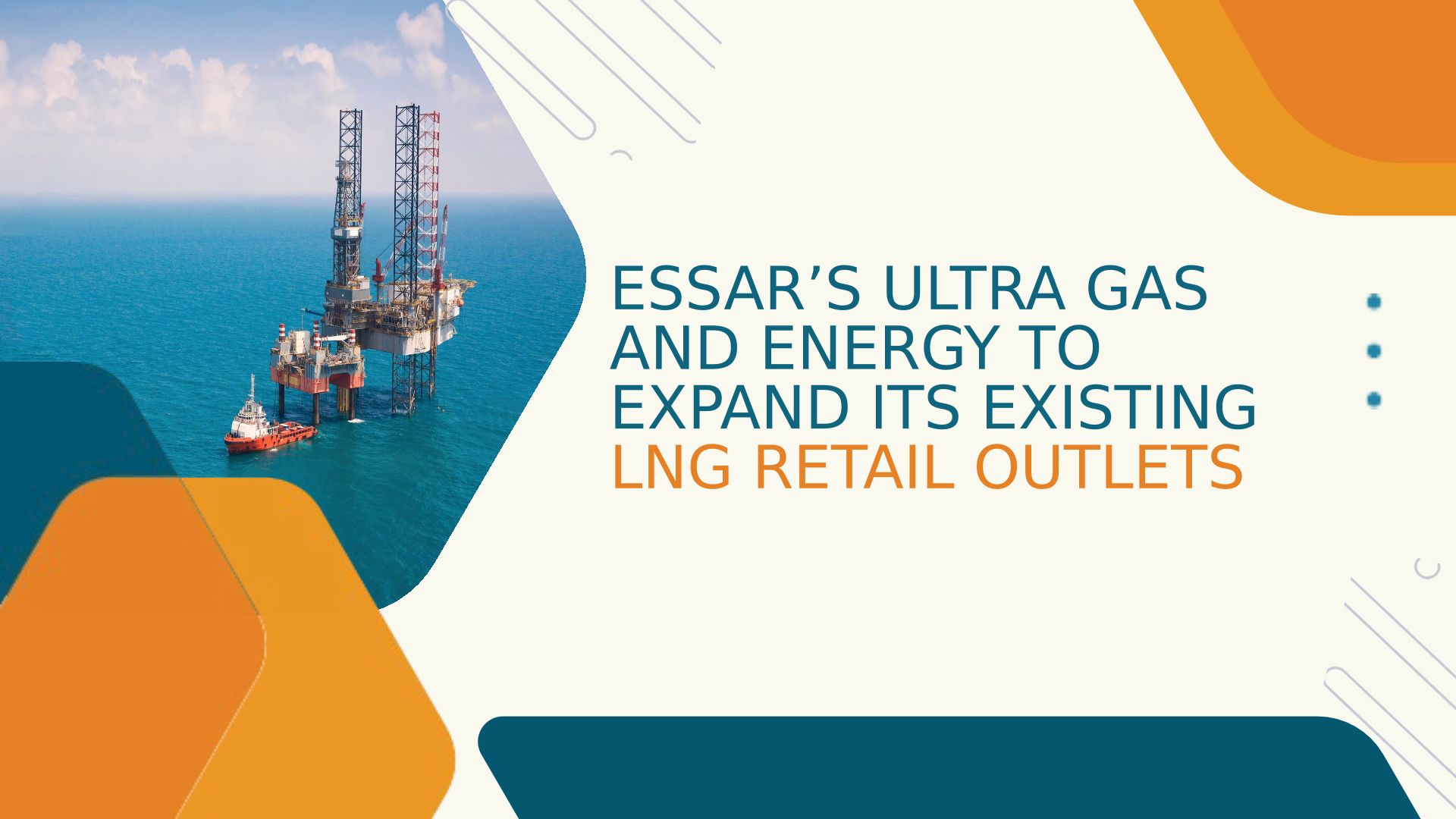 ESSAR’S ULTRA GAS AND ENERGY TO EXPAND ITS EXISTING LNG RETAIL OUTLETS